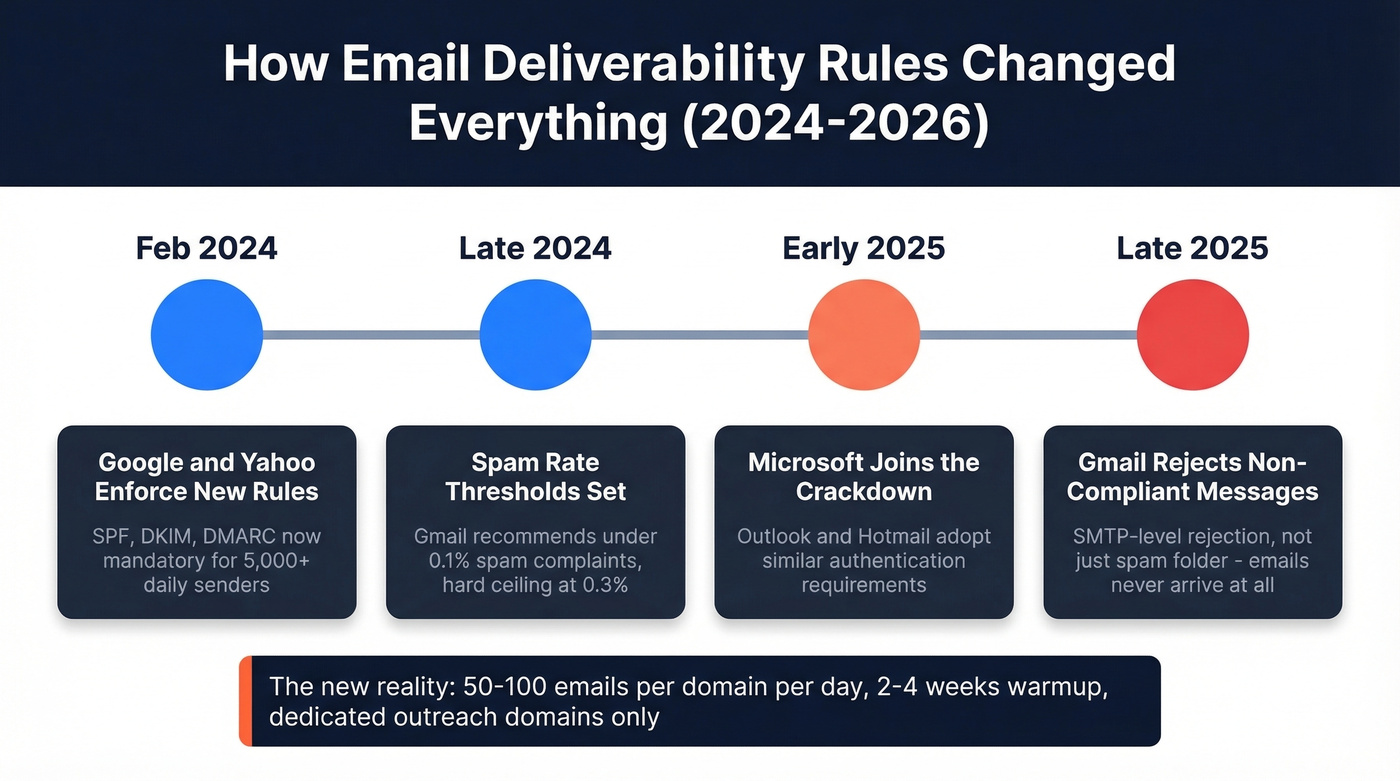 How Email Deliverability Rules Changed Everything (2024-2026)

Feb 2024

Late 2024

Early 2025

Late 2025

Google and Yahoo Enforce New Rules

SPF, DKIM, DMARC now mandatory for 5,000+ daily senders

Spam Rate Thresholds Set

Gmail recommends under 0.1% spam complaints, hard ceiling at 0.3%

Microsoft Joins the Crackdown

Outlook and Hotmail adopt similar authentication requirements

Gmail Rejects Non-Compliant Messages

SMTP-level rejection, not just spam folder - emails never arrive at all

The new reality: 50-100 emails per domain per day, 2-4 weeks warmup, dedicated outreach domains only